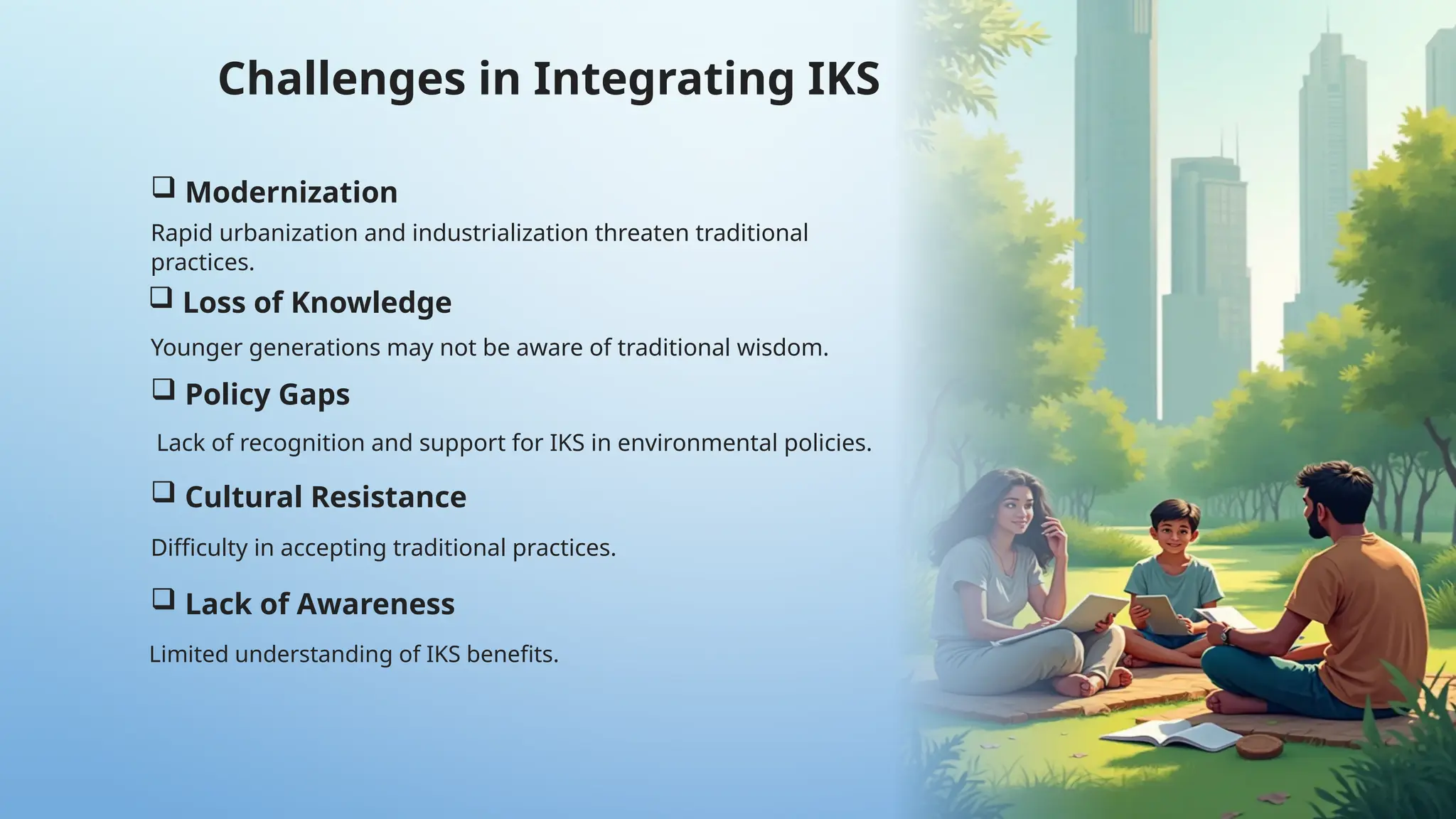 Challenges in Integrating IKS

❑ Modernization

Rapid urbanization and industrialization threaten traditional practices.

❑ Loss of Knowledge

Younger generations may not be aware of traditional wisdom.

❑ Policy Gaps

Lack of recognition and support for IKS in environmental policies.

❑ Cultural Resistance

Difficulty in accepting traditional practices.

❑ Lack of Awareness

Limited understanding of IKS benefits.